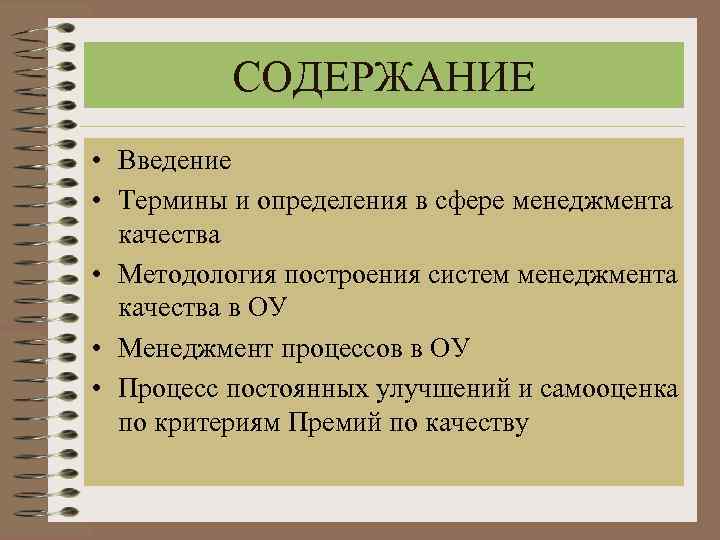 СОДЕРЖАНИЕ

• Введение
• Термины и определения в сфере менеджмента качества
• Методология построения систем менеджмента качества в ОУ
• Менеджмент процессов в ОУ
• Процесс постоянных улучшений и самооценка по критериям Премий по качеству